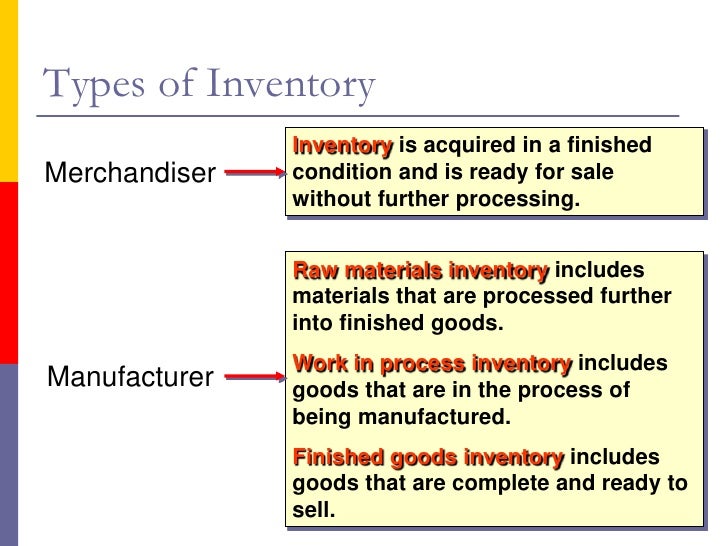 Types of Inventory

Merchandiser

Inventory is acquired in a finished condition and is ready for sale without further processing.

Manufacturer

Raw materials inventory includes materials that are processed further into finished goods.

Work in process inventory includes goods that are in the process of being manufactured.

Finished goods inventory includes goods that are complete and ready to sell.